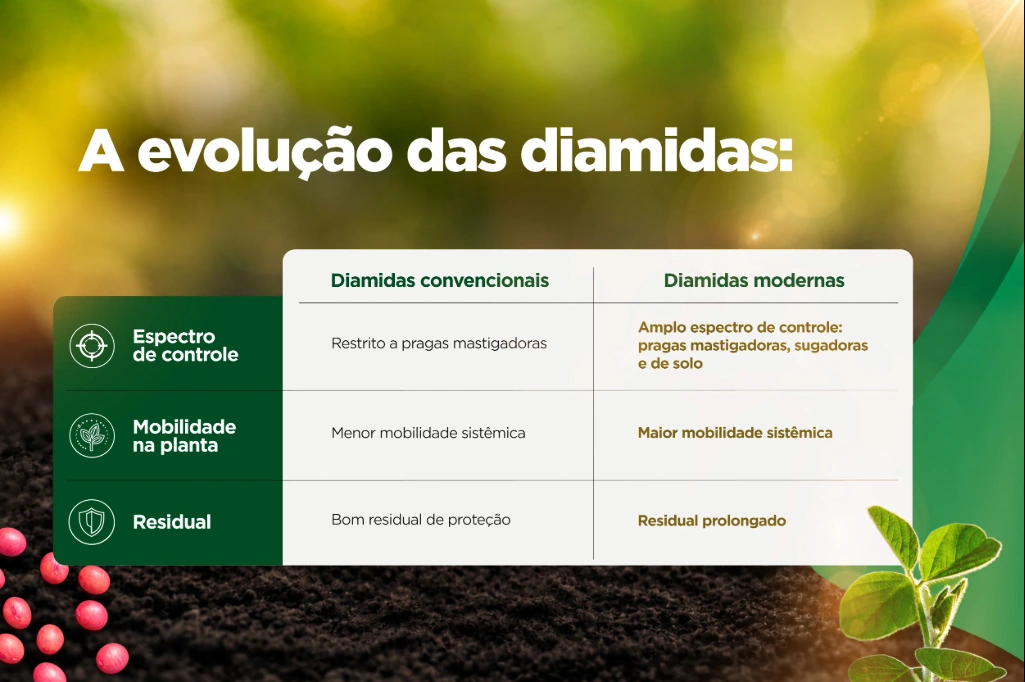 A evolução das diamidas:

| | Diamidas convencionais | Diamidas modernas |
|---|---|---|
| Espectro de controle | Restrito a pragas mastigadoras | Amplo espectro de controle: pragas mastigadoras, sugadoras e de solo |
| Mobilidade na planta | Menor mobilidade sistêmica | Maior mobilidade sistêmica |
| Residual | Bom residual de proteção | Residual prolongado |